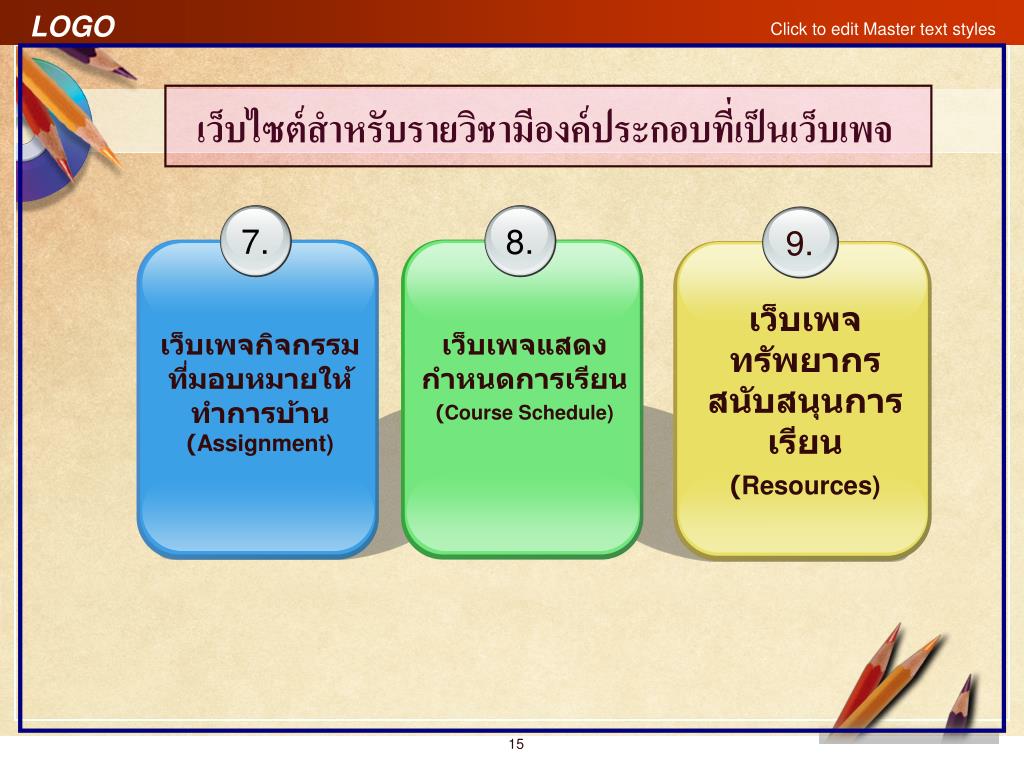 LOGO

Click to edit Master text styles

เว็บไซต์สำหรับรายวิชามีองค์ประกอบที่เป็นเว็บเพจ

7.

เว็บเพจกิจกรรมที่มอบหมายให้ทำการบ้าน (Assignment)

8.

เว็บเพจแสดงกำหนดการเรียน (Course Schedule)

9.

เว็บเพจทรัพยากรสนับสนุนการเรียน

(Resources)

15